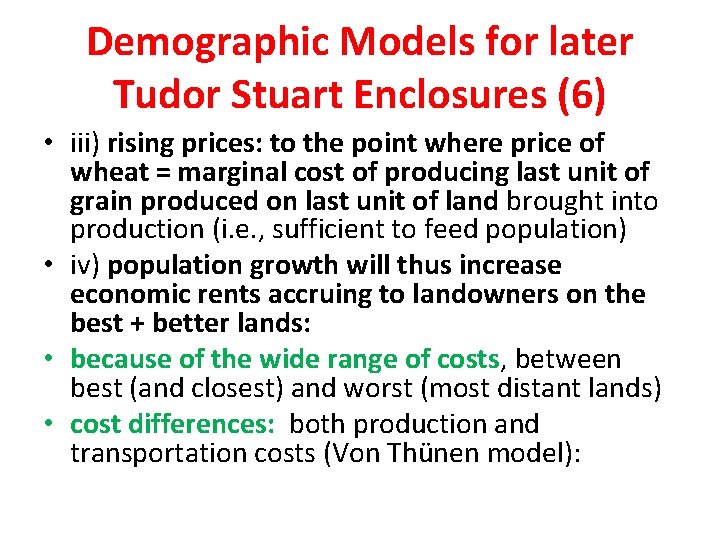 Demographic Models for later Tudor Stuart Enclosures (6)

• iii) rising prices: to the point where price of wheat = marginal cost of producing last unit of grain produced on last unit of land brought into production (i.e., sufficient to feed population)
• iv) population growth will thus increase economic rents accruing to landowners on the best + better lands:
• because of the wide range of costs, between best (and closest) and worst (most distant lands)
• cost differences: both production and transportation costs (Von Thünen model):